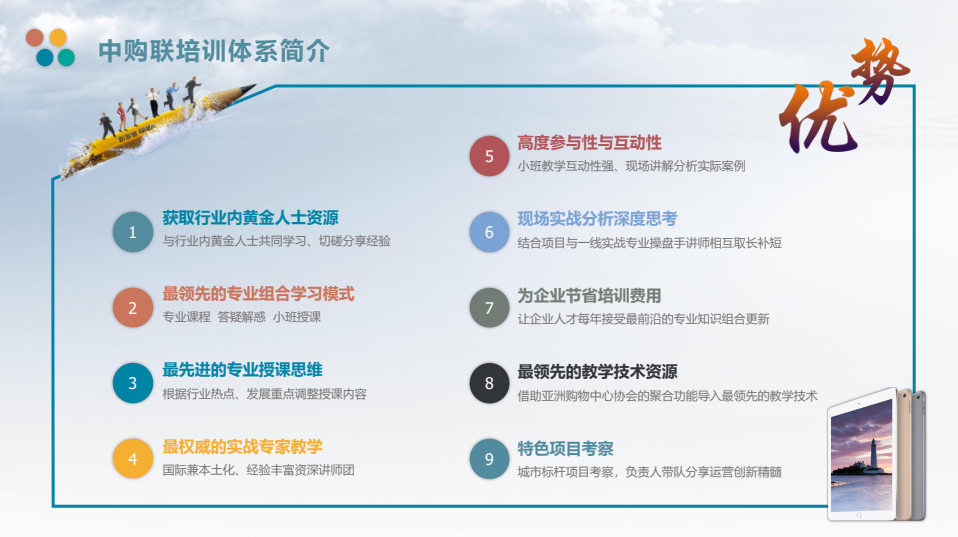 中购联培训体系简介

优势

1
获取行业内黄金人士资源
与行业内黄金人士共同学习、切磋分享经验

2
最领先的专业组合学习模式
专业课程 答疑解惑 小班授课

3
最先进的专业授课思维
根据行业热点、发展重点调整授课内容

4
最权威的实战专家教学
国际兼本土化、经验丰富资深讲师团

5
高度参与性与互动性
小班教学互动性强、现场讲解分析实际案例

6
现场实战分析深度思考
结合项目与一线实战专业操盘手讲师相互取长补短

7
为企业节省培训费用
让企业人才每年接受最前沿的专业知识组合更新

8
最领先的教学技术资源
借助亚洲购物中心协会的聚合功能导入最领先的教学技术

9
特色项目考察
城市标杆项目考察，负责人带队分享运营创新精髓